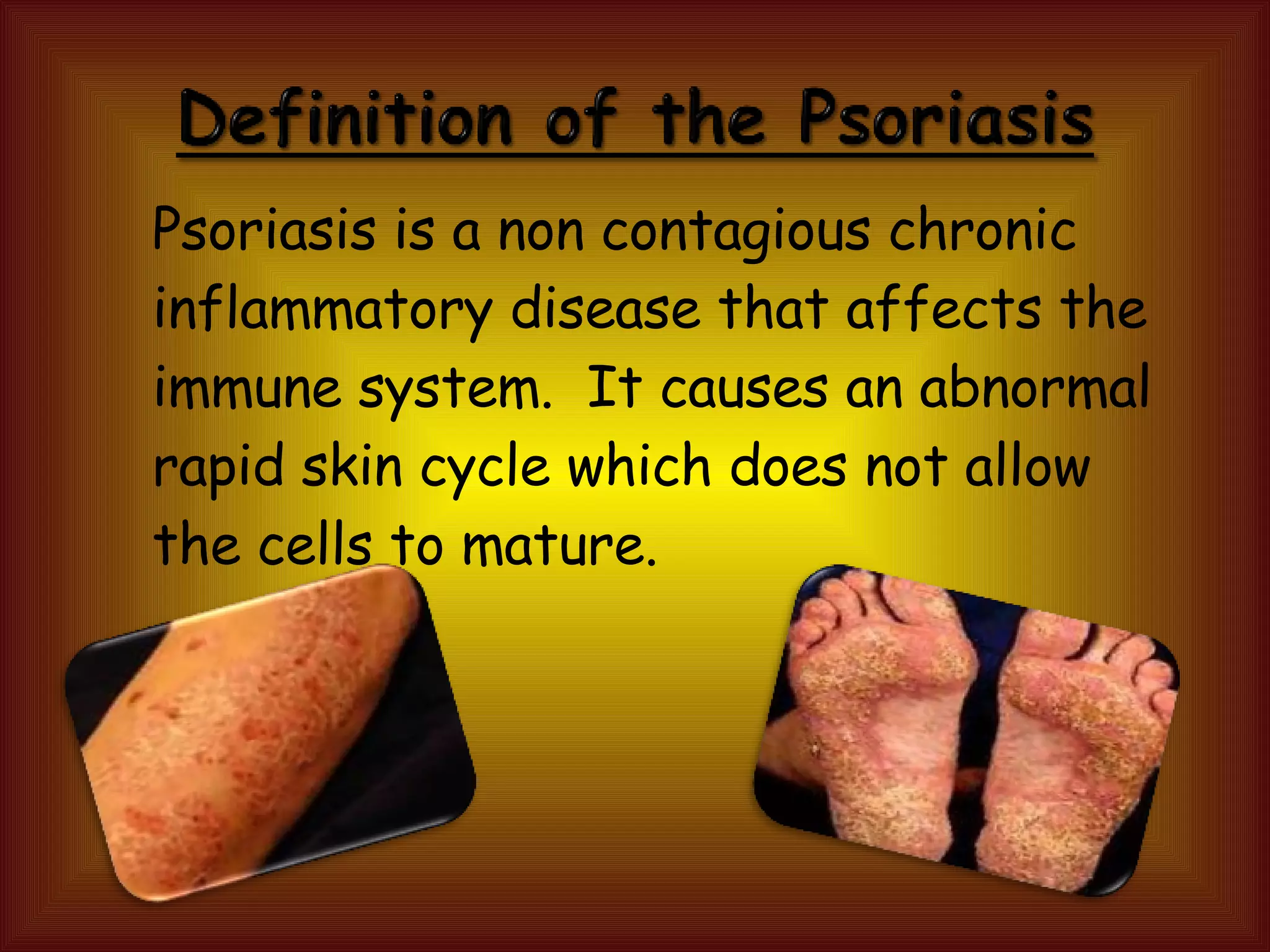 Definition of the Psoriasis

Psoriasis is a non contagious chronic inflammatory disease that affects the immune system.  It causes an abnormal rapid skin cycle which does not allow the cells to mature.